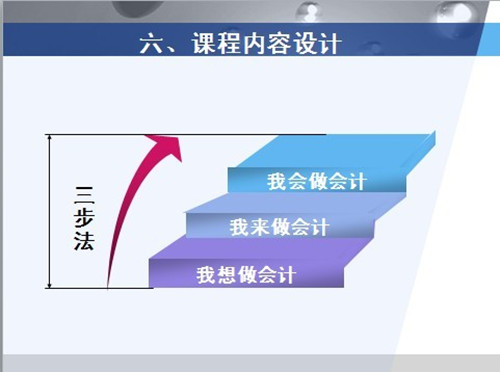 六、课程内容设计

三步法

我会做会计

我来做会计

我想做会计